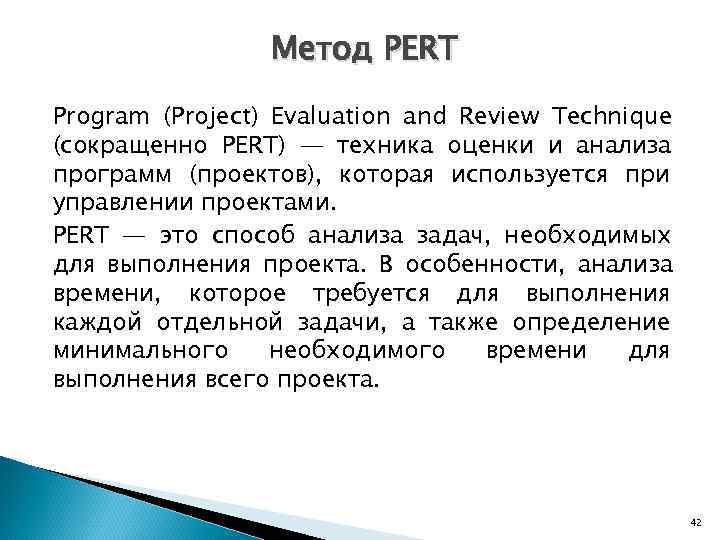 Метод PERT

Program (Project) Evaluation and Review Technique (сокращенно PERT) — техника оценки и анализа программ (проектов), которая используется при управлении проектами.

PERT — это способ анализа задач, необходимых для выполнения проекта. В особенности, анализа времени, которое требуется для выполнения каждой отдельной задачи, а также определение минимального необходимого времени для выполнения всего проекта.

42